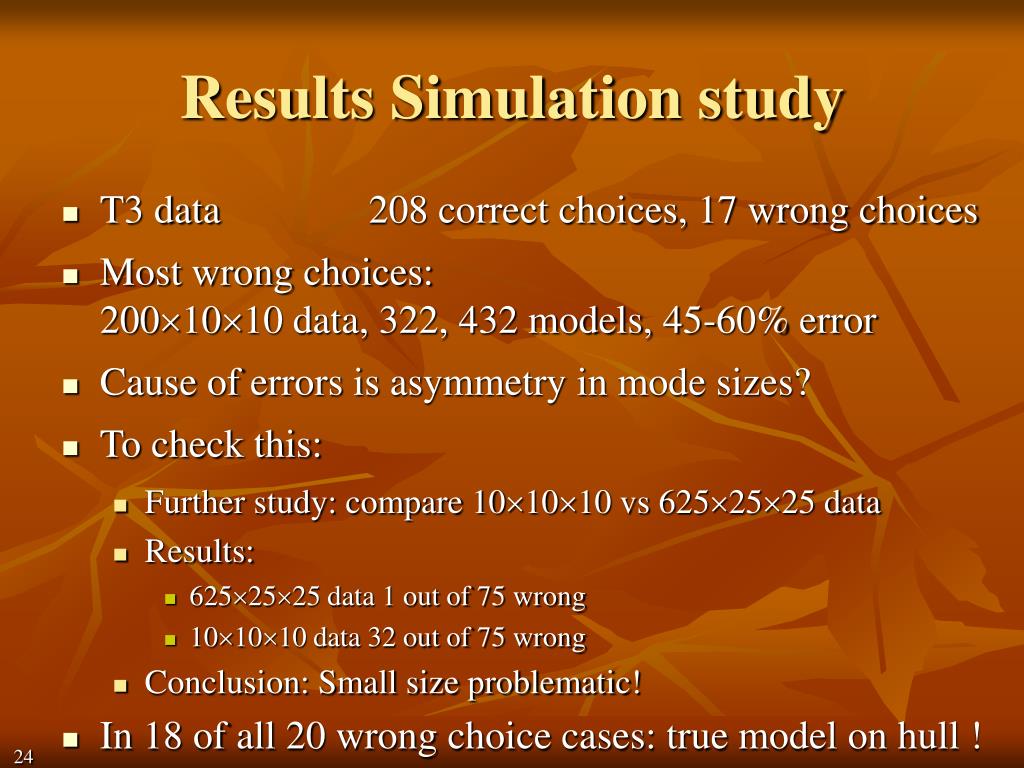 Results Simulation study

- T3 data 208 correct choices, 17 wrong choices
- Most wrong choices:
  200×10×10 data, 322, 432 models, 45-60% error
- Cause of errors is asymmetry in mode sizes?
- To check this:
  - Further study: compare 10×10×10 vs 625×25×25 data
  - Results:
    - 625×25×25 data 1 out of 75 wrong
    - 10×10×10 data 32 out of 75 wrong
  - Conclusion: Small size problematic!
- In 18 of all 20 wrong choice cases: true model on hull !

24